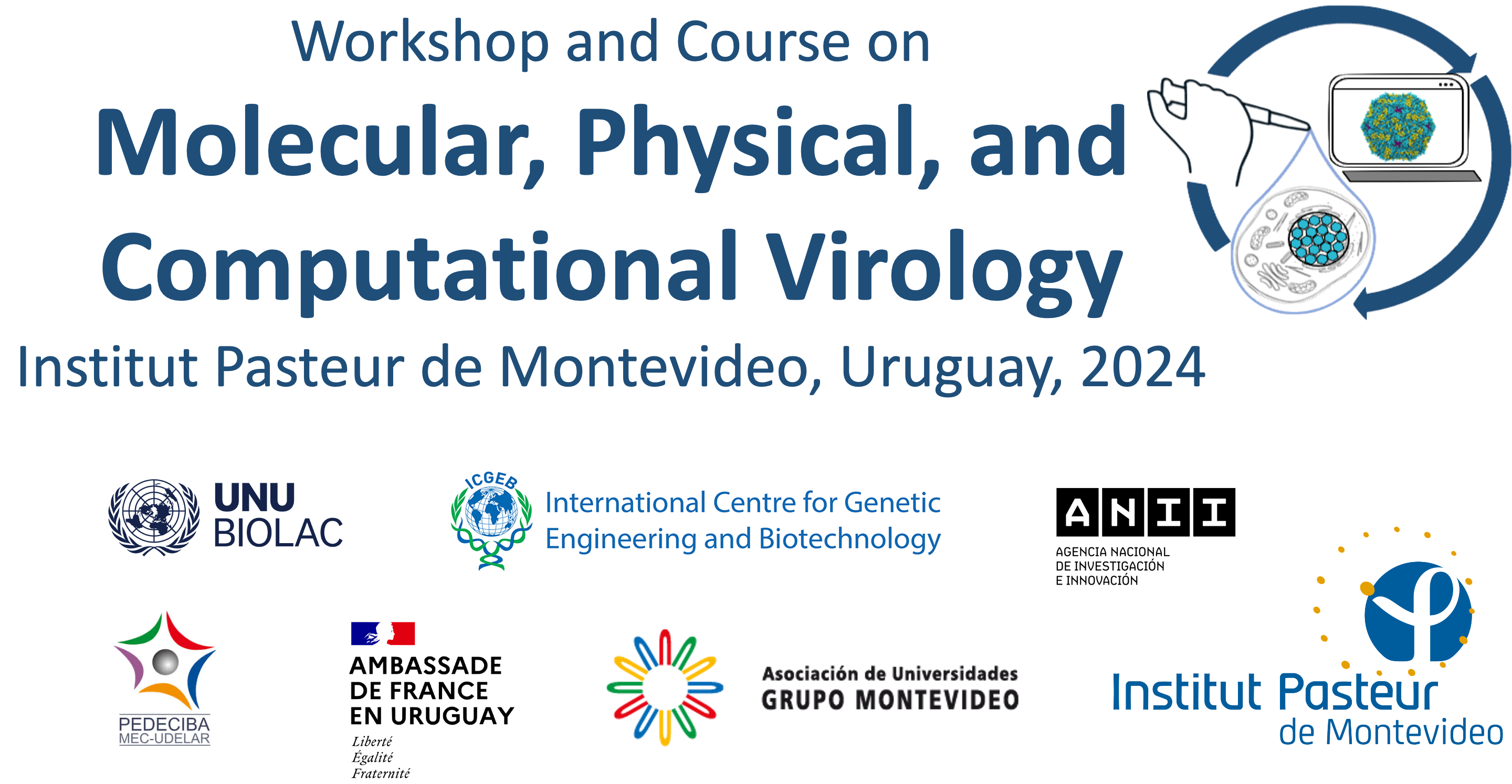 Workshop and Course on

Molecular, Physical, and Computational Virology

Institut Pasteur de Montevideo, Uruguay, 2024

UNU BIOLAC

ICGEB

International Centre for Genetic Engineering and Biotechnology

ANII

AGENCIA NACIONAL DE INVESTIGACIÓN E INNOVACIÓN

PEDECIBA MEC-UDELAR

AMBASSADE DE FRANCE EN URUGUAY

Liberté Égalité Fraternité

Asociación de Universidades GRUPO MONTEVIDEO

Institut Pasteur de Montevideo